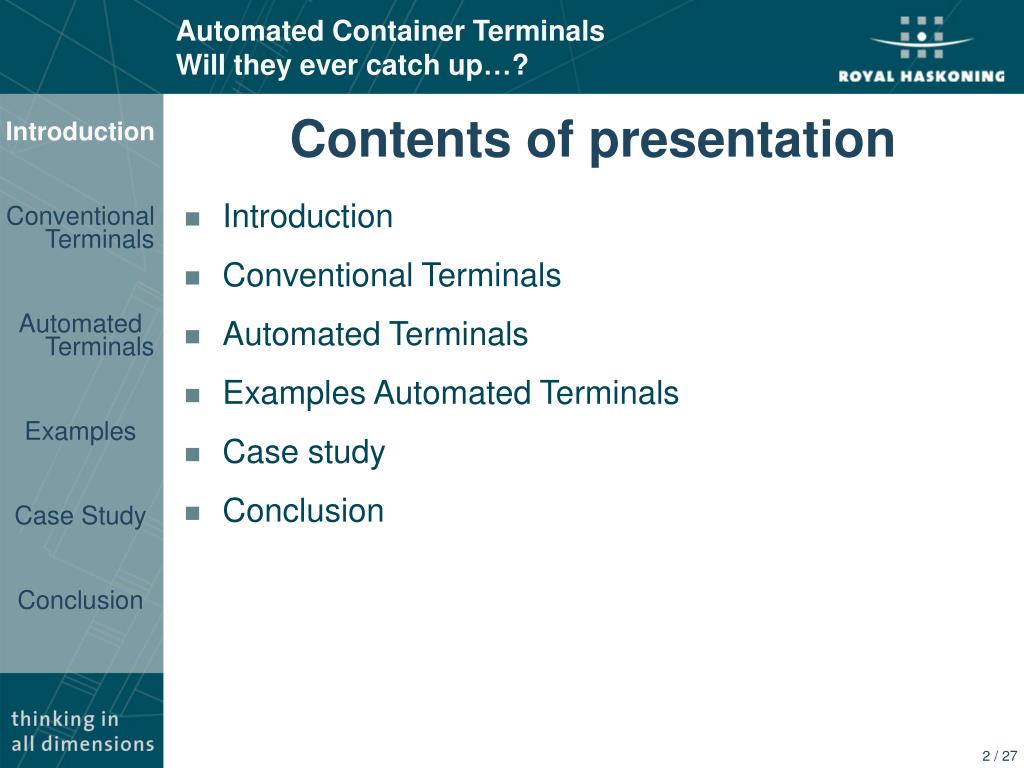 Automated Container Terminals
Will they ever catch up…?

ROYAL HASKONING

Introduction

Conventional Terminals

Automated Terminals

Examples

Case Study

Conclusion

thinking in all dimensions

Contents of presentation

- Introduction
- Conventional Terminals
- Automated Terminals
- Examples Automated Terminals
- Case study
- Conclusion

2 / 27